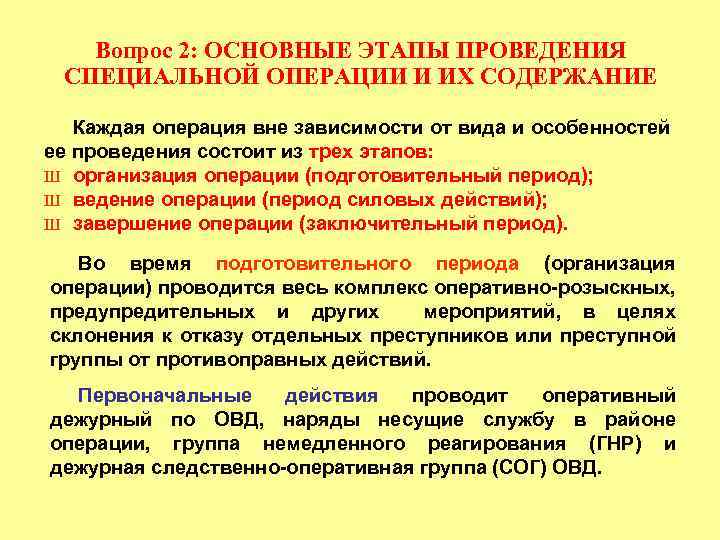 Вопрос 2: ОСНОВНЫЕ ЭТАПЫ ПРОВЕДЕНИЯ СПЕЦИАЛЬНОЙ ОПЕРАЦИИ И ИХ СОДЕРЖАНИЕ

Каждая операция вне зависимости от вида и особенностей ее проведения состоит из трех этапов:
Ш организация операции (подготовительный период);
Ш ведение операции (период силовых действий);
Ш завершение операции (заключительный период).

Во время подготовительного периода (организация операции) проводится весь комплекс оперативно-розыскных, предупредительных и других мероприятий, в целях склонения к отказу отдельных преступников или преступной группы от противоправных действий.

Первоначальные действия проводит оперативный дежурный по ОВД, наряды несущие службу в районе операции, группа немедленного реагирования (ГНР) и дежурная следственно-оперативная группа (СОГ) ОВД.